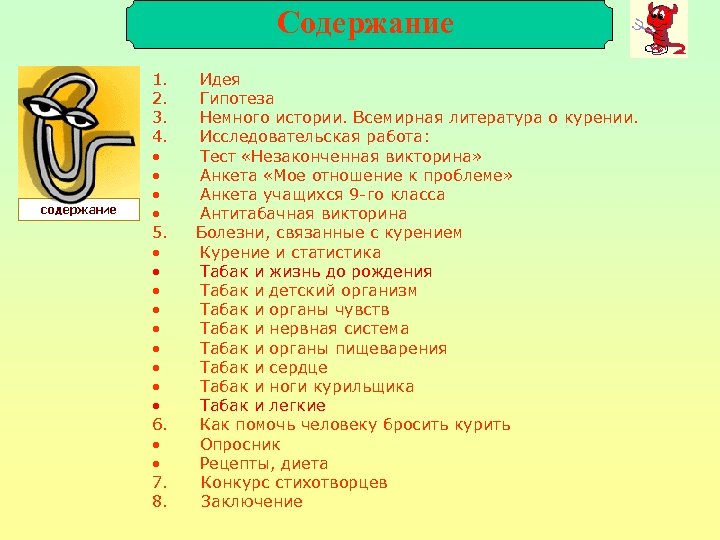 Содержание

содержание

1. Идея
2. Гипотеза
3. Немного истории. Всемирная литература о курении.
4. Исследовательская работа:
• Тест «Незаконченная викторина»
• Анкета «Мое отношение к проблеме»
• Анкета учащихся 9-го класса
• Антитабачная викторина
5. Болезни, связанные с курением
• Курение и статистика
• Табак и жизнь до рождения
• Табак и детский организм
• Табак и органы чувств
• Табак и нервная система
• Табак и органы пищеварения
• Табак и сердце
• Табак и ноги курильщика
• Табак и легкие
6. Как помочь человеку бросить курить
• Опросник
• Рецепты, диета
7. Конкурс стихотворцев
8. Заключение